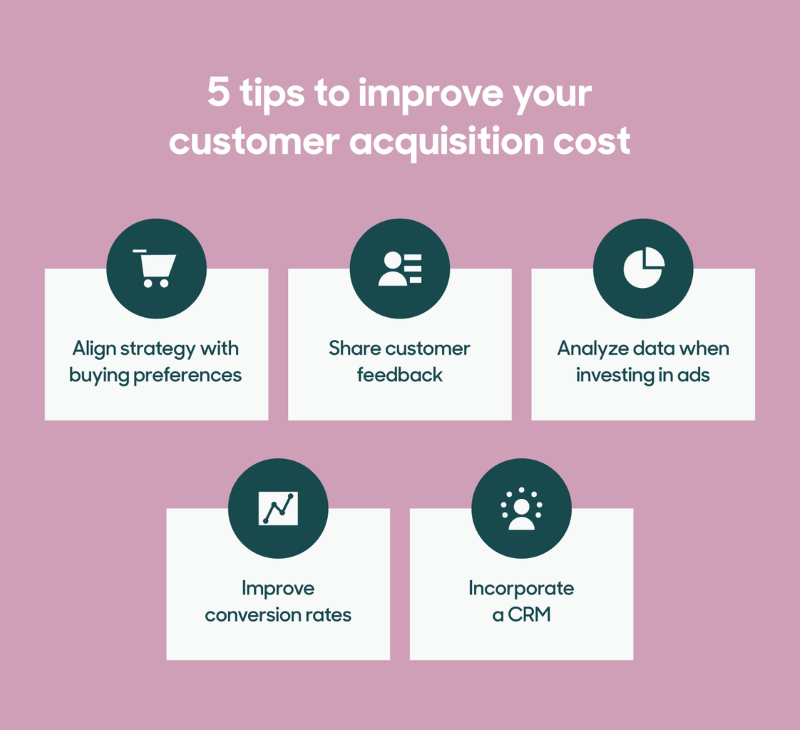 5 tips to improve your customer acquisition cost

Align strategy with buying preferences

Share customer feedback

Analyze data when investing in ads

Improve conversion rates

Incorporate a CRM